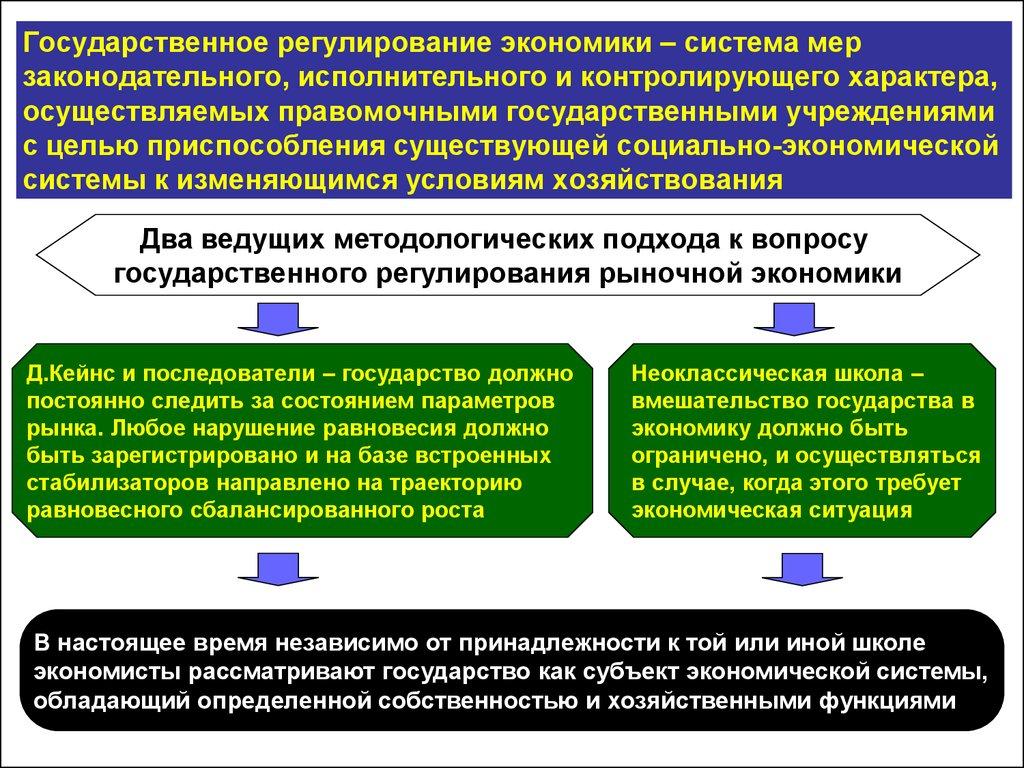 Государственное регулирование экономики – система мер законодательного, исполнительного и контролирующего характера, осуществляемых правомочными государственными учреждениями с целью приспособления существующей социально-экономической системы к изменяющимся условиям хозяйствования

Два ведущих методологических подхода к вопросу государственного регулирования рыночной экономики

Д.Кейнс и последователи – государство должно постоянно следить за состоянием параметров рынка. Любое нарушение равновесия должно быть зарегистрировано и на базе встроенных стабилизаторов направлено на траекторию равновесного сбалансированного роста

Неоклассическая школа – вмешательство государства в экономику должно быть ограничено, и осуществляться в случае, когда этого требует экономическая ситуация

В настоящее время независимо от принадлежности к той или иной школе экономисты рассматривают государство как субъект экономической системы, обладающий определенной собственностью и хозяйственными функциями